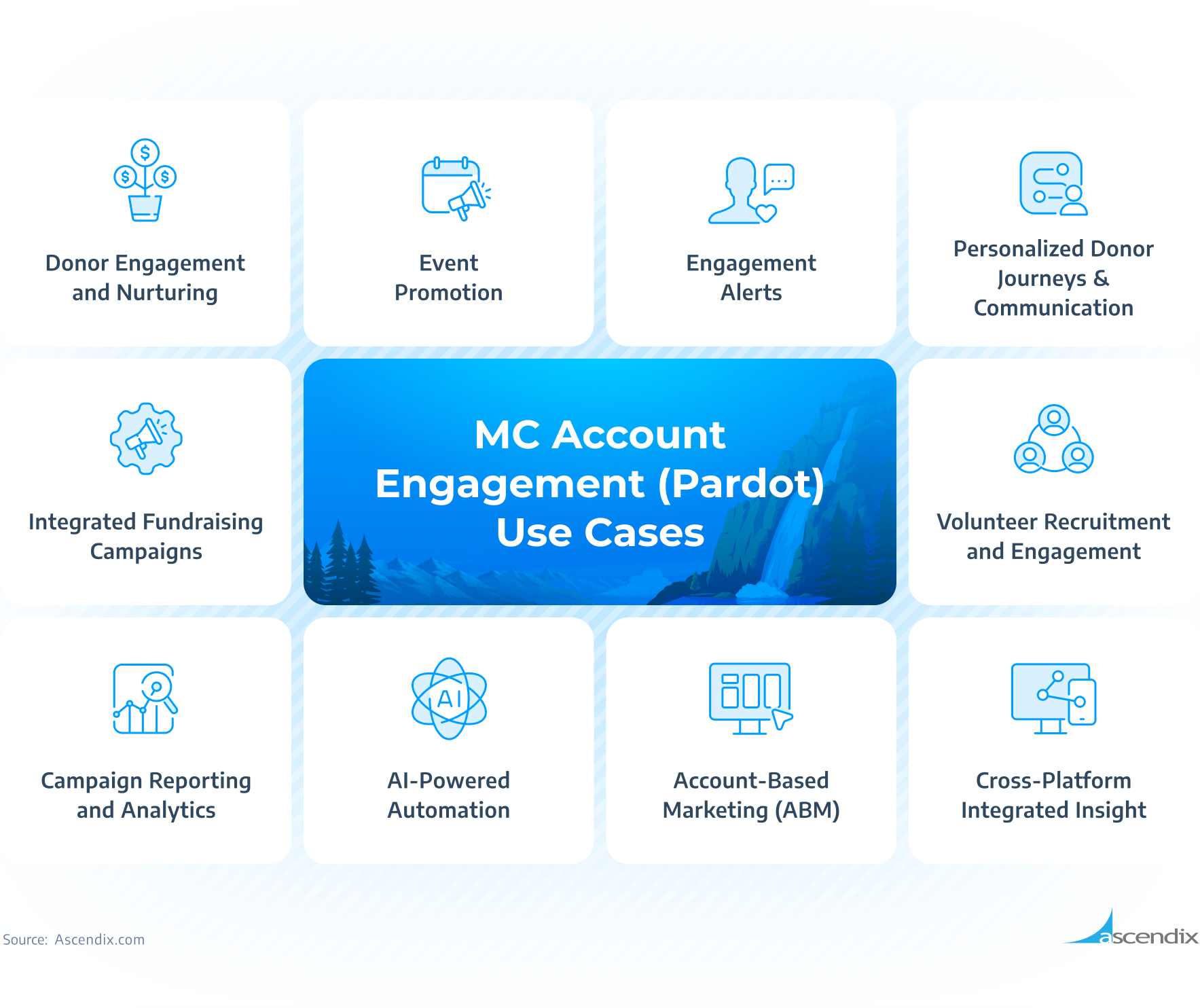 Donor Engagement and Nurturing

Event Promotion

Engagement Alerts

Personalized Donor Journeys & Communication

Integrated Fundraising Campaigns

MC Account Engagement (Pardot) Use Cases

Volunteer Recruitment and Engagement

Campaign Reporting and Analytics

AI

AI-Powered Automation

Account-Based Marketing (ABM)

Cross-Platform Integrated Insight

Source: Ascendix.com

ascendix